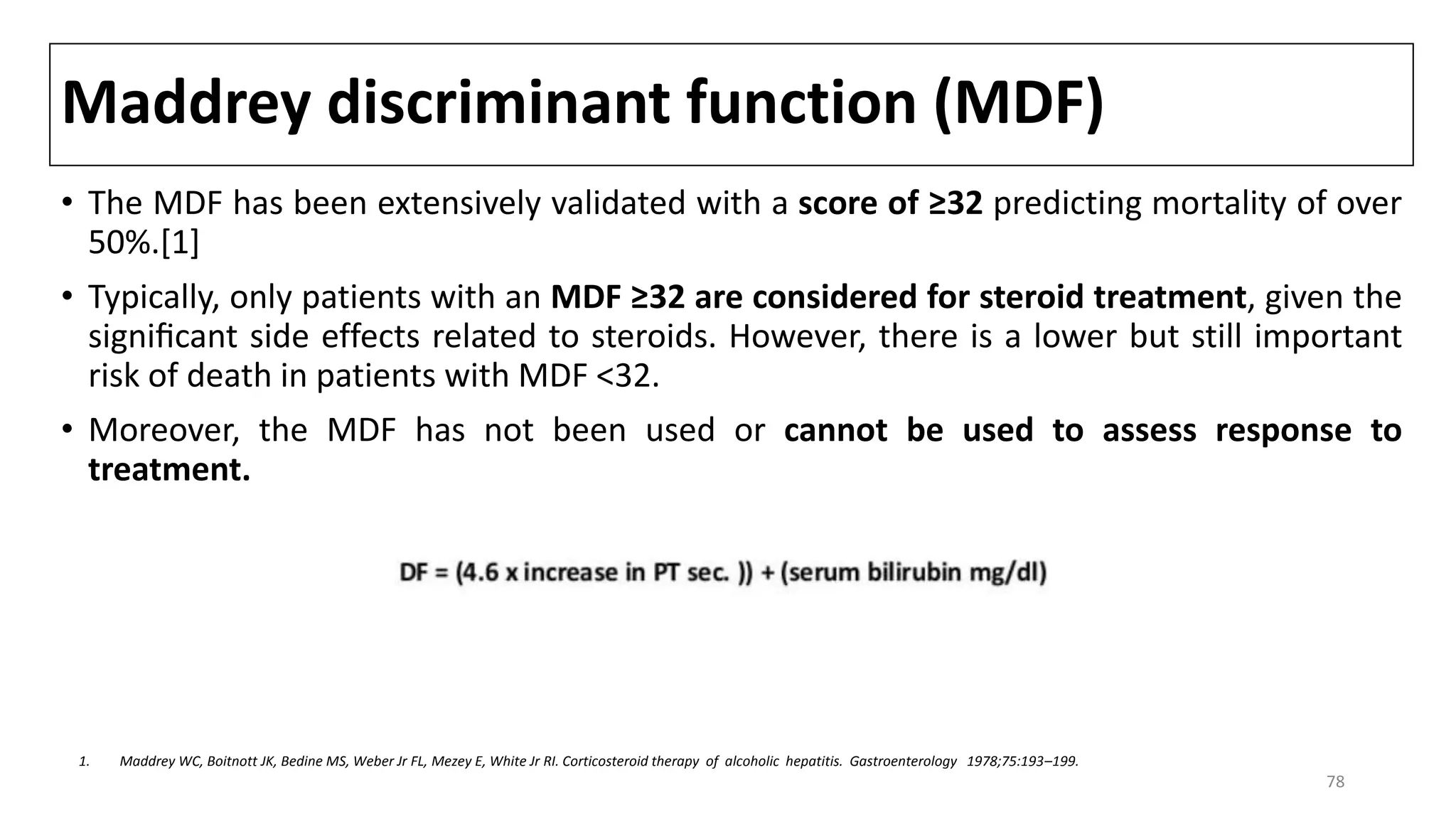 Maddrey discriminant function (MDF)

• The MDF has been extensively validated with a score of ≥32 predicting mortality of over 50%.[1]

• Typically, only patients with an MDF ≥32 are considered for steroid treatment, given the significant side effects related to steroids. However, there is a lower but still important risk of death in patients with MDF <32.

• Moreover, the MDF has not been used or cannot be used to assess response to treatment.

DF = (4.6 x increase in PT sec. )) + (serum bilirubin mg/dl)

1. Maddrey WC, Boitnott JK, Bedine MS, Weber Jr FL, Mezey E, White Jr RI. Corticosteroid therapy of alcoholic hepatitis. Gastroenterology 1978;75:193–199.

78